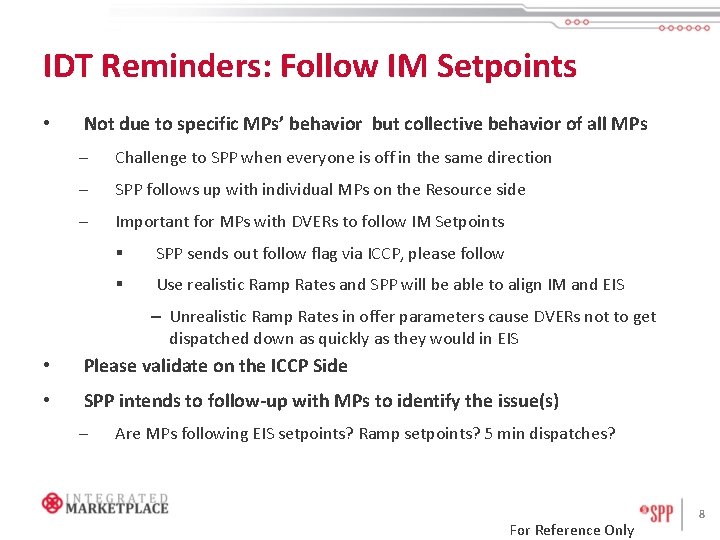 IDT Reminders: Follow IM Setpoints

• Not due to specific MPs' behavior but collective behavior of all MPs

– Challenge to SPP when everyone is off in the same direction

– SPP follows up with individual MPs on the Resource side

– Important for MPs with DVERs to follow IM Setpoints

▪ SPP sends out follow flag via ICCP, please follow

▪ Use realistic Ramp Rates and SPP will be able to align IM and EIS

– Unrealistic Ramp Rates in offer parameters cause DVERs not to get dispatched down as quickly as they would in EIS

• Please validate on the ICCP Side

• SPP intends to follow-up with MPs to identify the issue(s)

– Are MPs following EIS setpoints? Ramp setpoints? 5 min dispatches?

INTEGRATED MARKETPLACE

SPP 8

For Reference Only